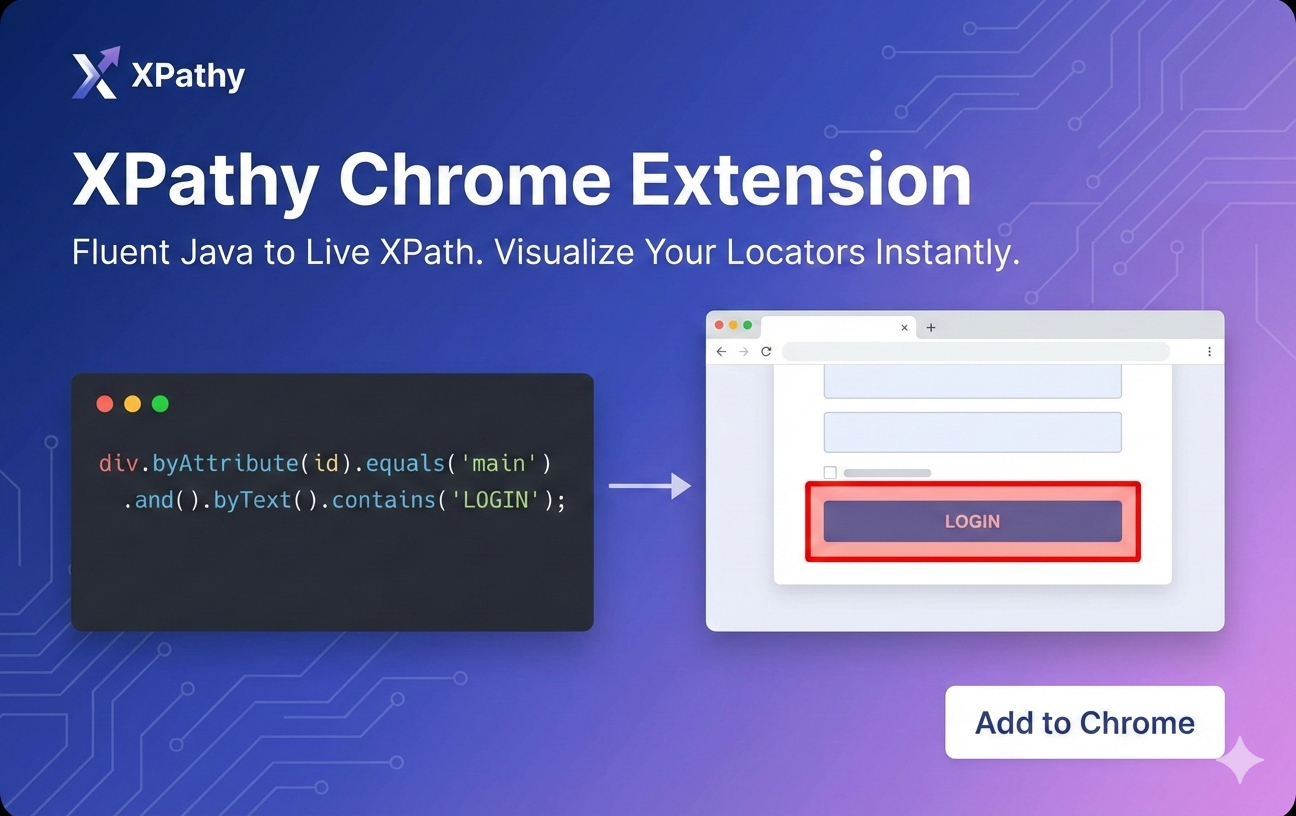 XPathy

XPathy Chrome Extension

Fluent Java to Live XPath. Visualize Your Locators Instantly.

div.byAttribute(id).equals('main')
  .and().byText().contains('LOGIN');

LOGIN

Add to Chrome